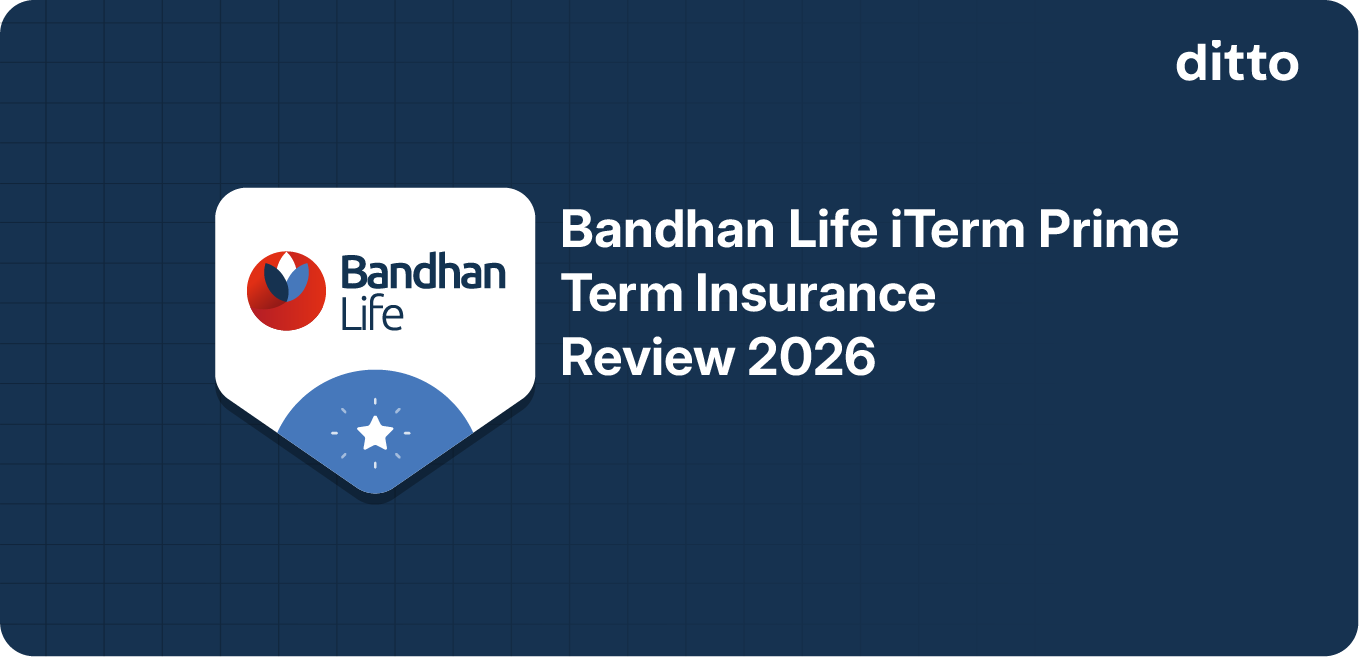 ditto

Bandhan Life

Bandhan Life iTerm Prime Term Insurance Review 2026